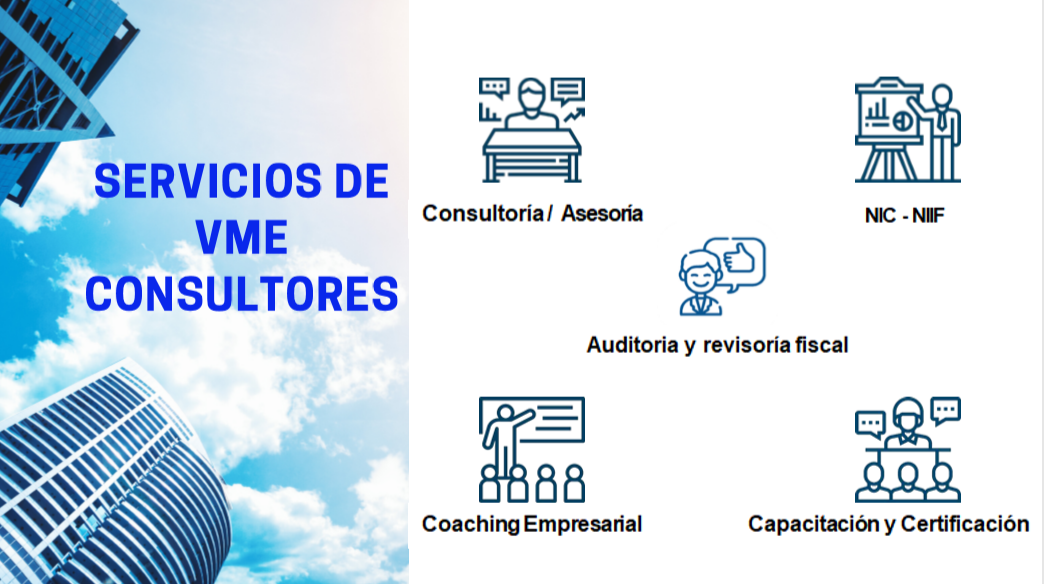 SERVICIOS DE VME CONSULTORES

Consultoría / Asesoría

NIC - NIIF

Auditoria y revisoría fiscal

Coaching Empresarial

Capacitación y Certificación